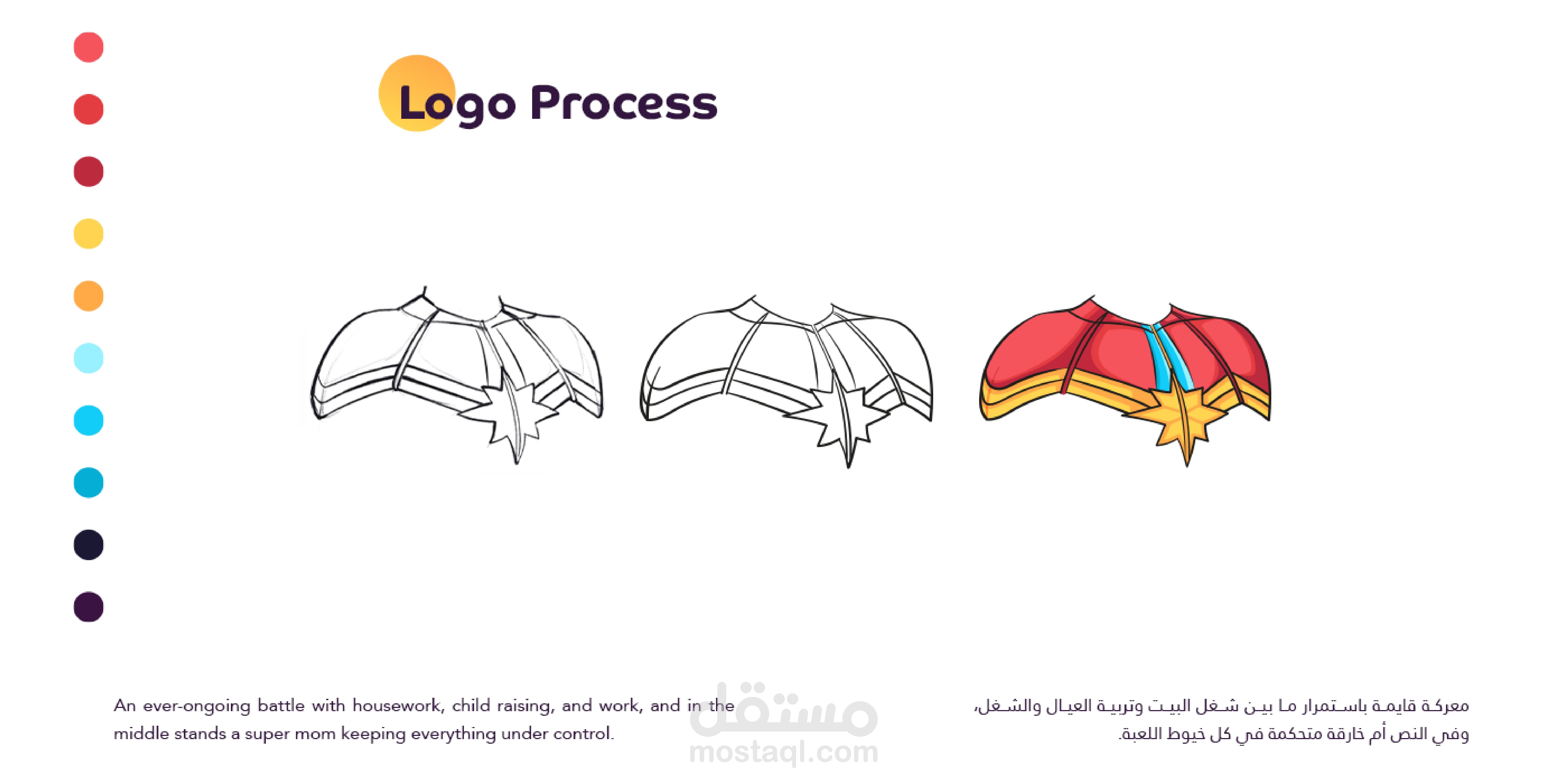 Logo Process

An ever-ongoing battle with housework, child raising, and work, and in the middle stands a super mom keeping everything under control.

مستقل
mostaql.com

معركة قايمة باستمرار ما بين شغل البيت وتربية العيال والشغل، وفي النص أم خارقة متحكمة في كل خيوط اللعبة.